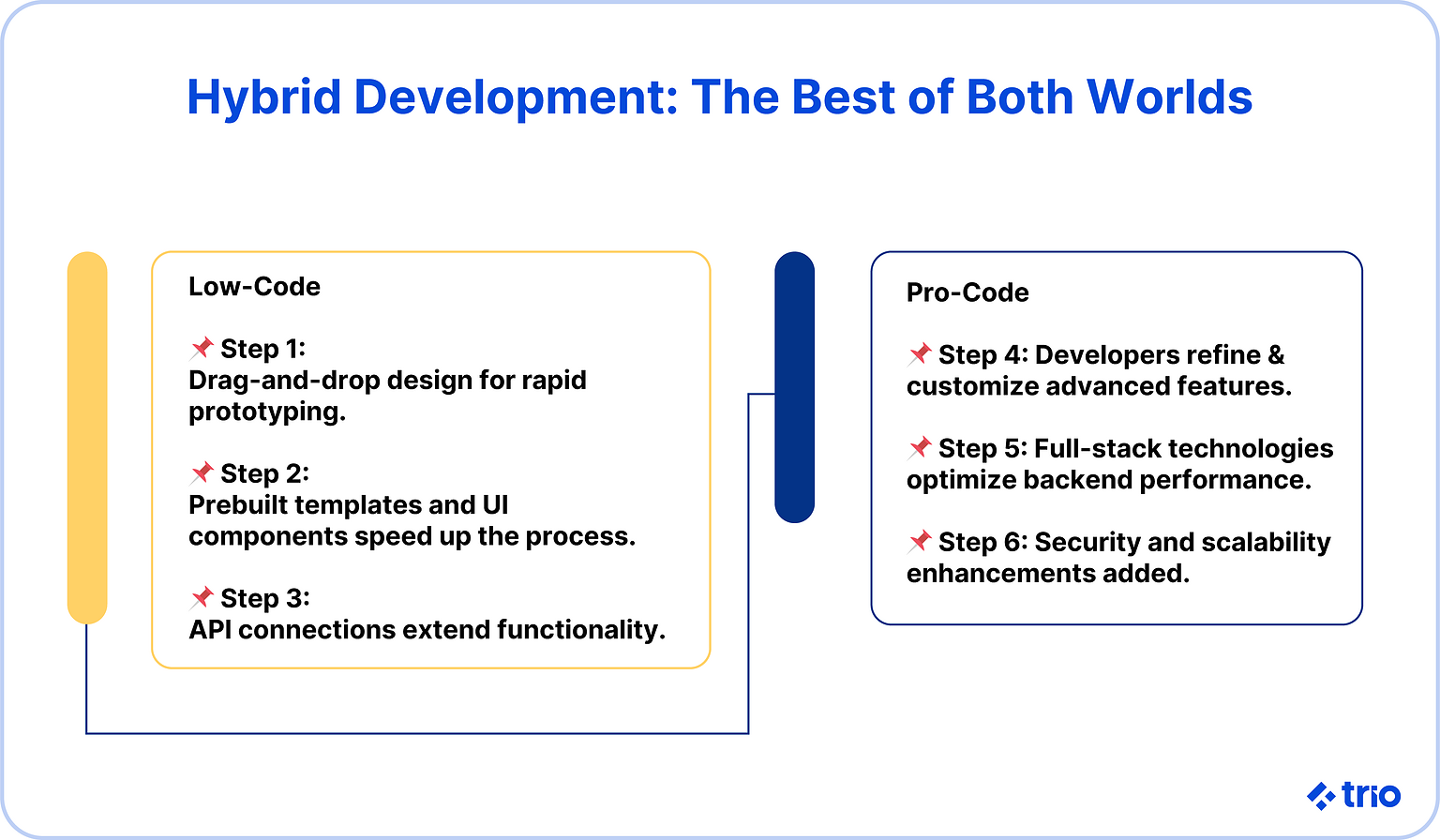 Hybrid Development: The Best of Both Worlds

Low-Code

📌 Step 1:
Drag-and-drop design for rapid prototyping.

📌 Step 2:
Prebuilt templates and UI components speed up the process.

📌 Step 3:
API connections extend functionality.

Pro-Code

📌 Step 4: Developers refine & customize advanced features.

📌 Step 5: Full-stack technologies optimize backend performance.

📌 Step 6: Security and scalability enhancements added.

trio